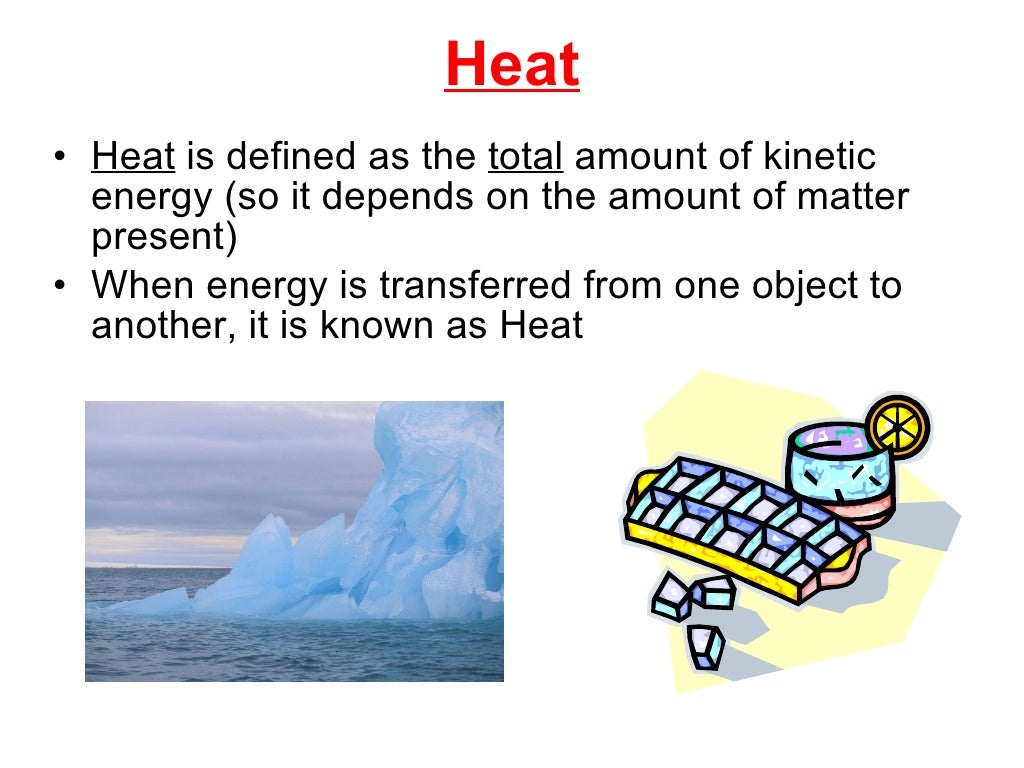 Heat

• Heat is defined as the total amount of kinetic energy (so it depends on the amount of matter present)
• When energy is transferred from one object to another, it is known as Heat